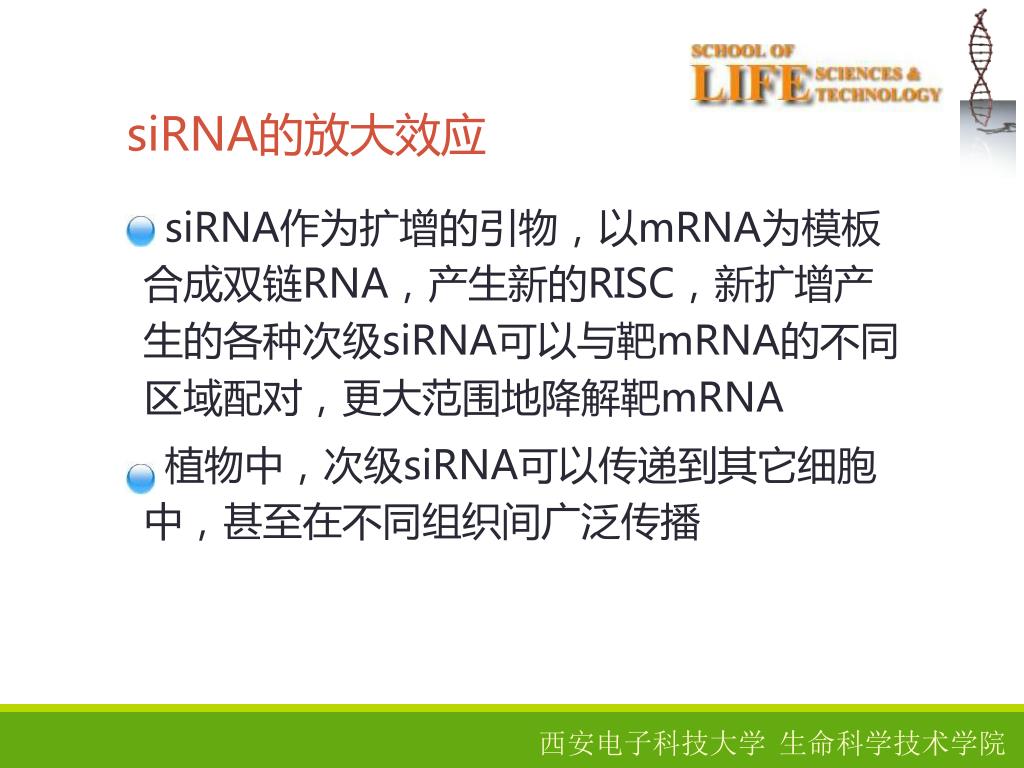 SCHOOL OF LIFE SCIENCES & TECHNOLOGY

siRNA的放大效应

siRNA作为扩增的引物，以mRNA为模板合成双链RNA，产生新的RISC，新扩增产生的各种次级siRNA可以与靶mRNA的不同区域配对，更大范围地降解靶mRNA

植物中，次级siRNA可以传递到其它细胞中，甚至在不同组织间广泛传播

西安电子科技大学 生命科学技术学院